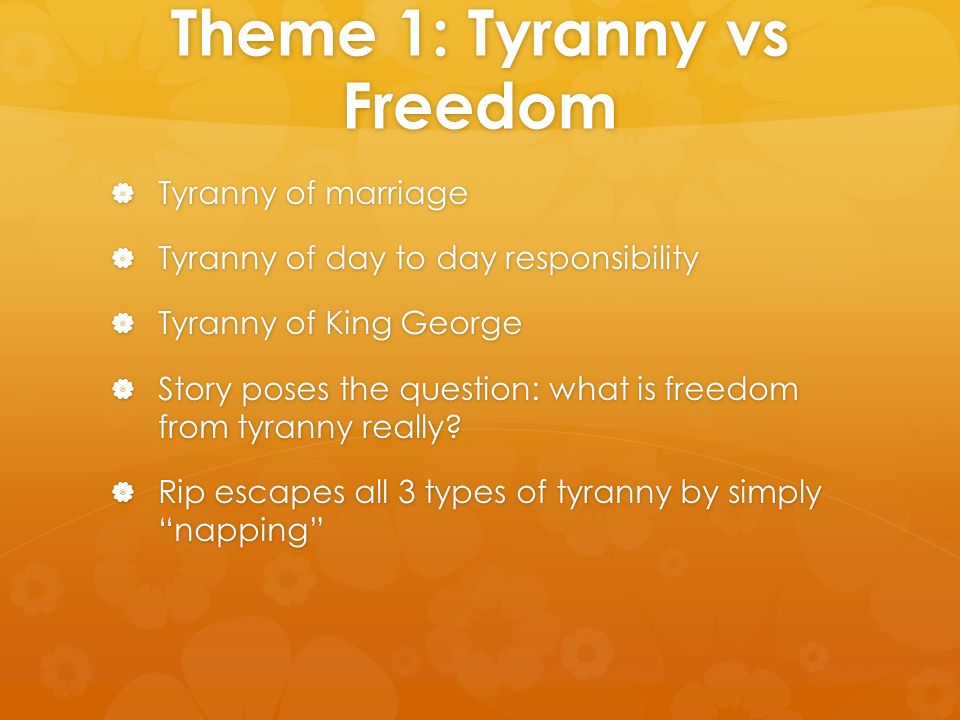 Theme 1: Tyranny vs Freedom

Tyranny of marriage

Tyranny of day to day responsibility

Tyranny of King George

Story poses the question: what is freedom from tyranny really?

Rip escapes all 3 types of tyranny by simply “napping”